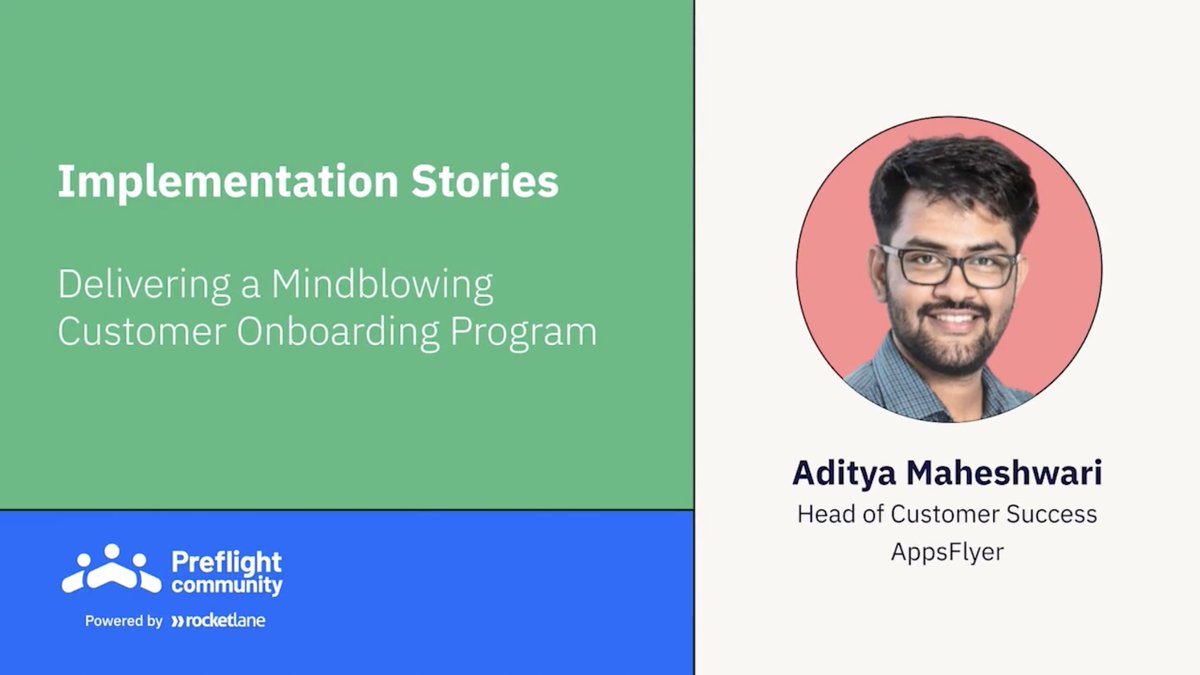 Implementation Stories

Delivering a Mindblowing Customer Onboarding Program

Preflight community

Powered by rocketlane

Aditya Maheshwari
Head of Customer Success
AppsFlyer